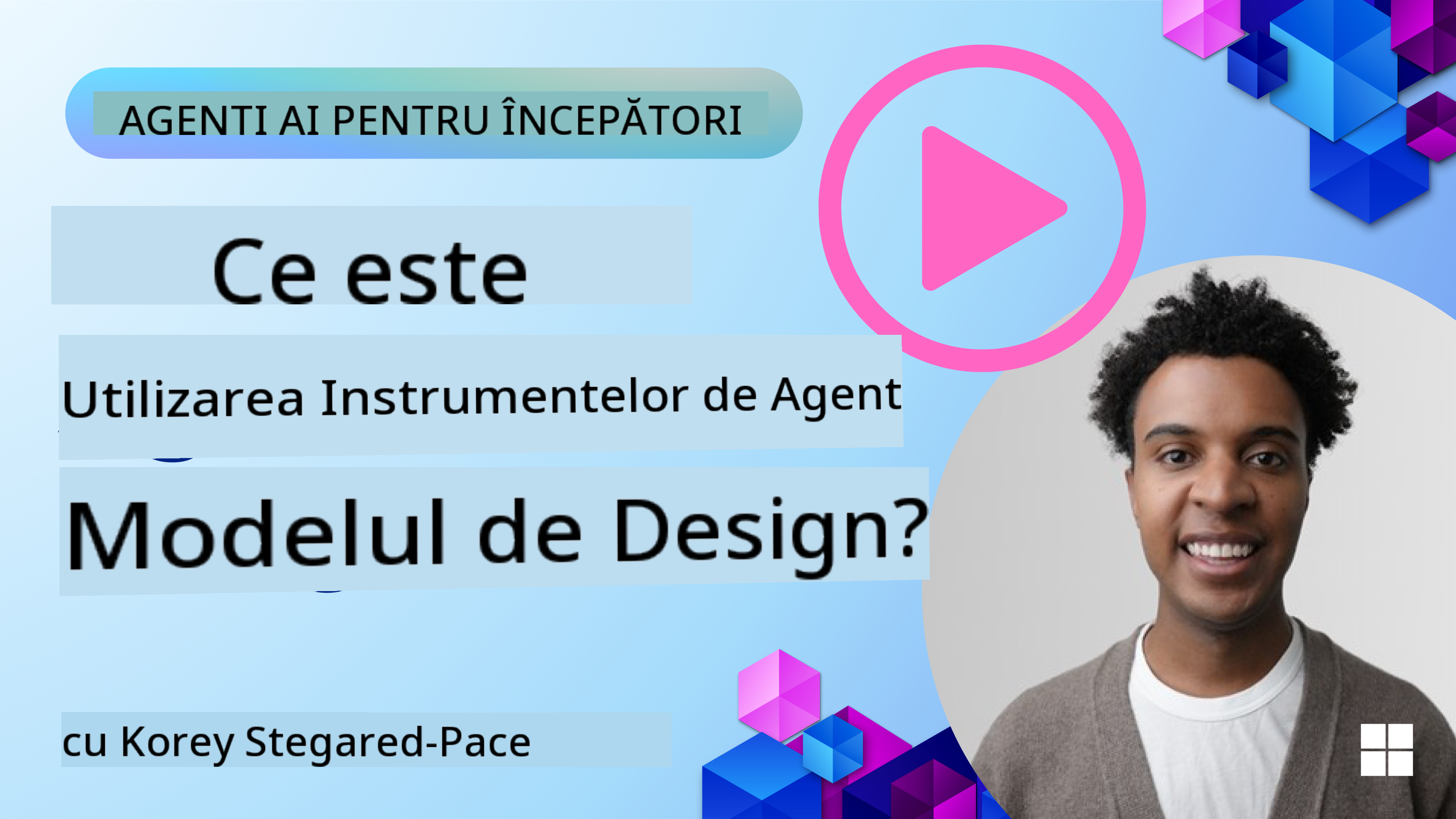 AGENTI AI PENTRU ÎNCEPĂTORI

Ce este

Utilizarea Instrumentelor de Agent

Modelul de Design?

cu Korey Stegared-Pace